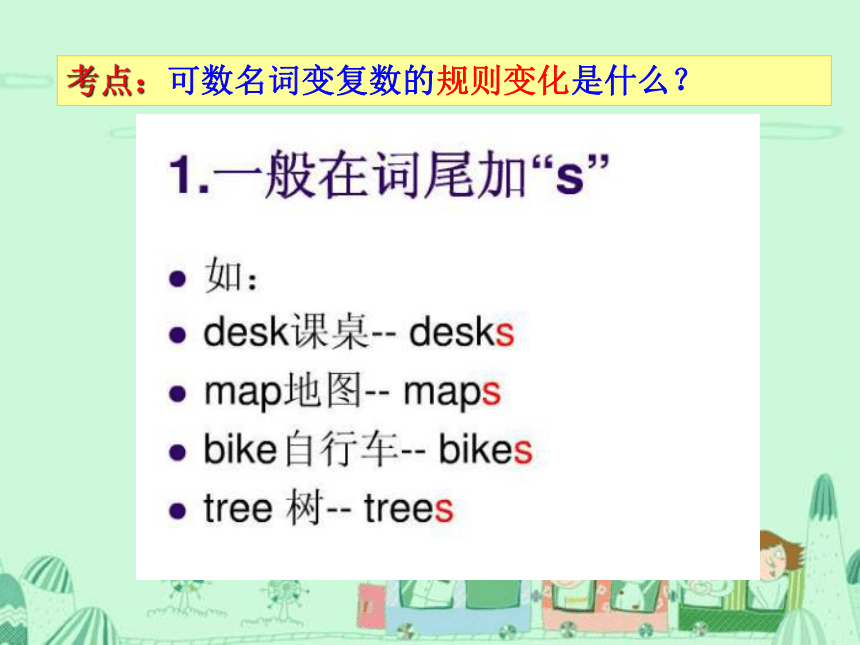 考点：可数名词变复数的规则变化是什么？

1.一般在词尾加“s”

- 如：
- desk课桌-- desks
- map地图-- maps
- bike自行车-- bikes
- tree 树-- trees